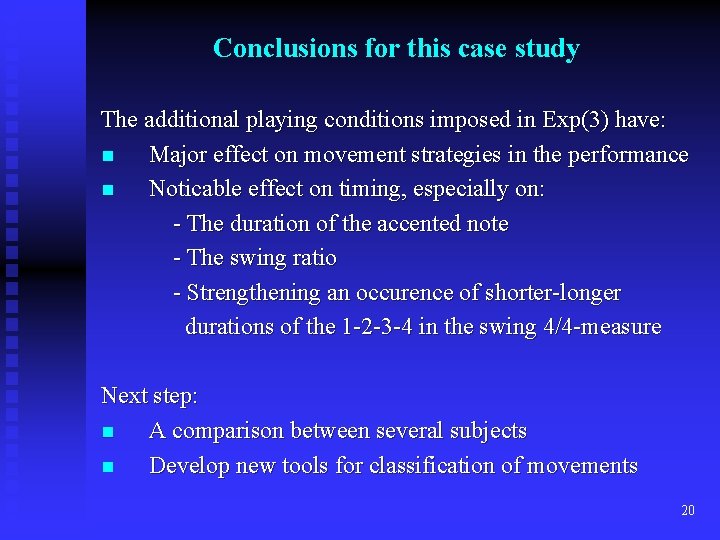 Conclusions for this case study

The additional playing conditions imposed in Exp(3) have:

- Major effect on movement strategies in the performance
- Noticable effect on timing, especially on:
  - The duration of the accented note
  - The swing ratio
  - Strengthening an occurence of shorter-longer durations of the 1-2-3-4 in the swing 4/4-measure

Next step:

- A comparison between several subjects
- Develop new tools for classification of movements

20